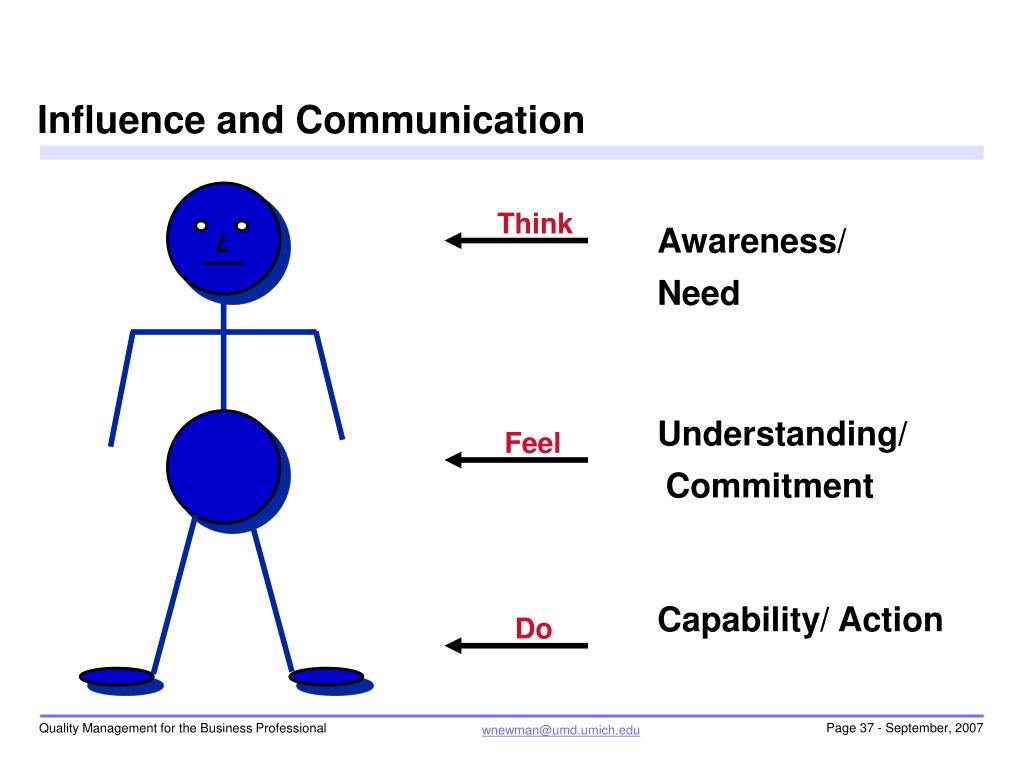 Influence and Communication

Think

Awareness/
Need

Feel

Understanding/
Commitment

Do

Capability/ Action

Quality Management for the Business Professional

wnewman@umd.umich.edu

Page 37 - September, 2007